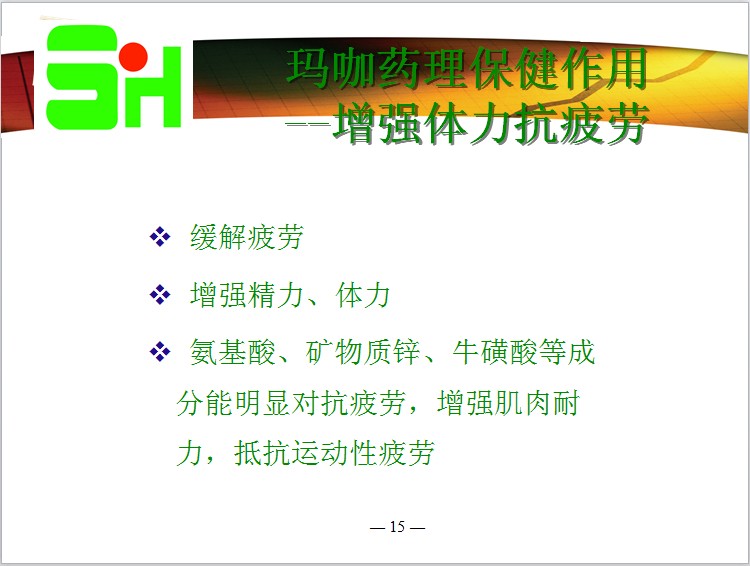 SH

玛咖药理保健作用
——增强体力抗疲劳

❖ 缓解疲劳

❖ 增强精力、体力

❖ 氨基酸、矿物质锌、牛磺酸等成分能明显对抗疲劳，增强肌肉耐力，抵抗运动性疲劳

— 15 —